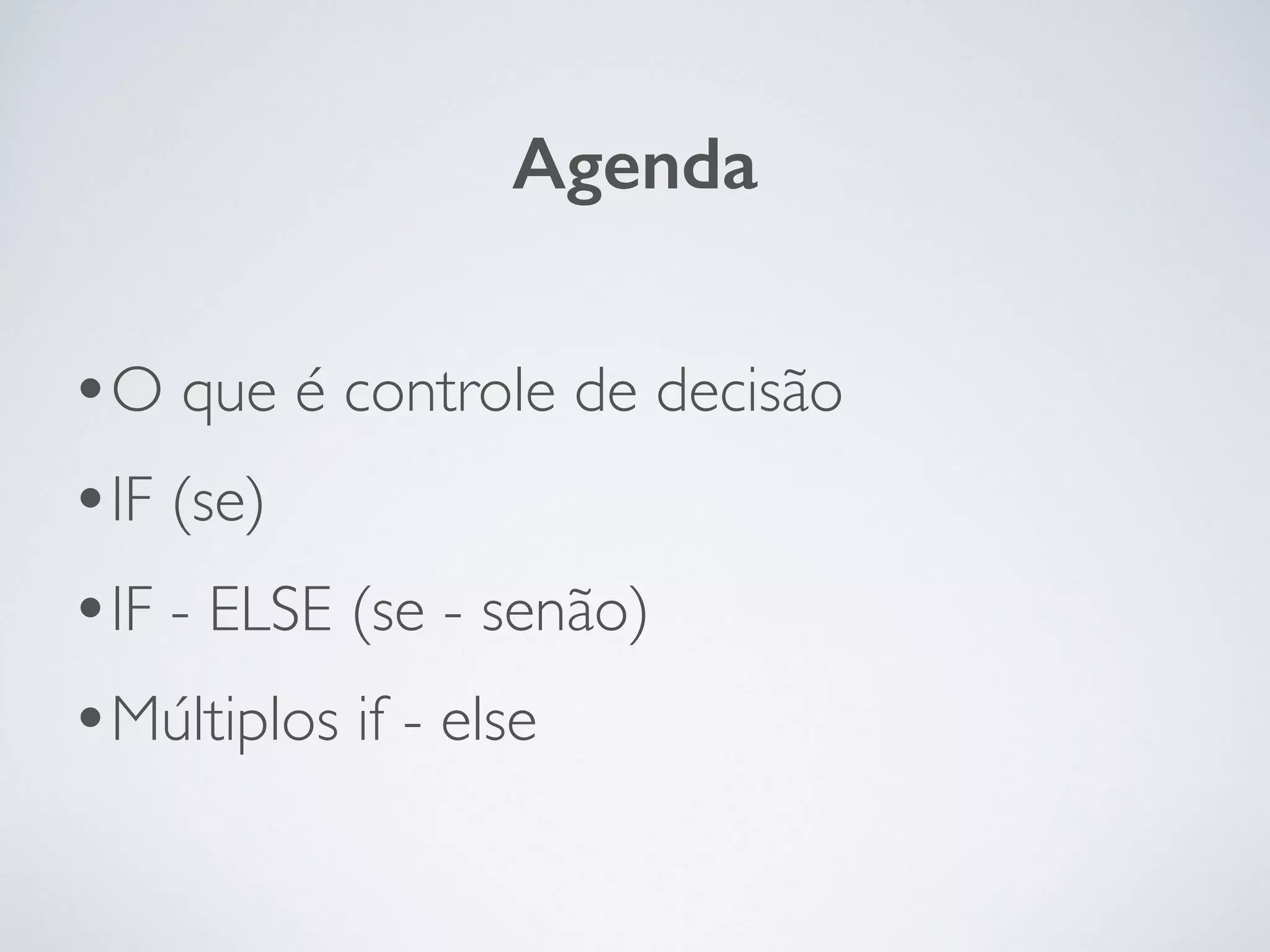 Agenda

• O que é controle de decisão

• IF (se)

• IF - ELSE (se - senão)

• Múltiplos if - else